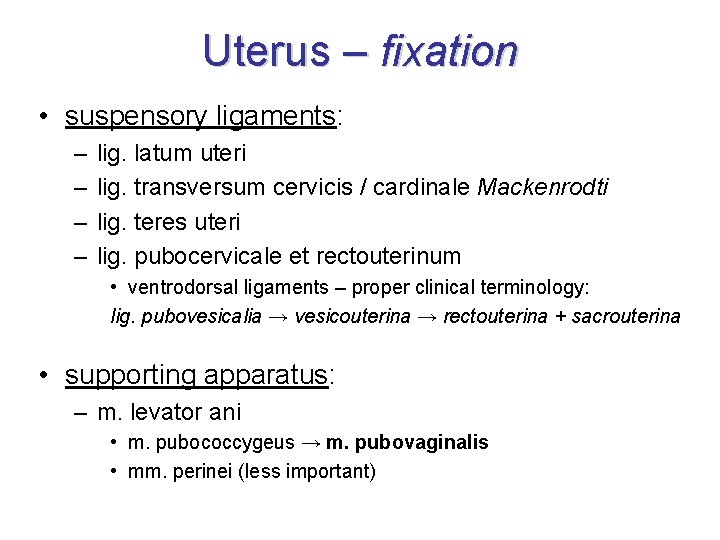 Uterus – fixation

• suspensory ligaments:
– lig. latum uteri
– lig. transversum cervicis / cardinale Mackenrodti
– lig. teres uteri
– lig. pubocervicale et rectouterinum
• ventrodorsal ligaments – proper clinical terminology:
lig. pubovesicalia → vesicouterina → rectouterina + sacrouterina

• supporting apparatus:
– m. levator ani
• m. pubococcygeus → m. pubovaginalis
• mm. perinei (less important)